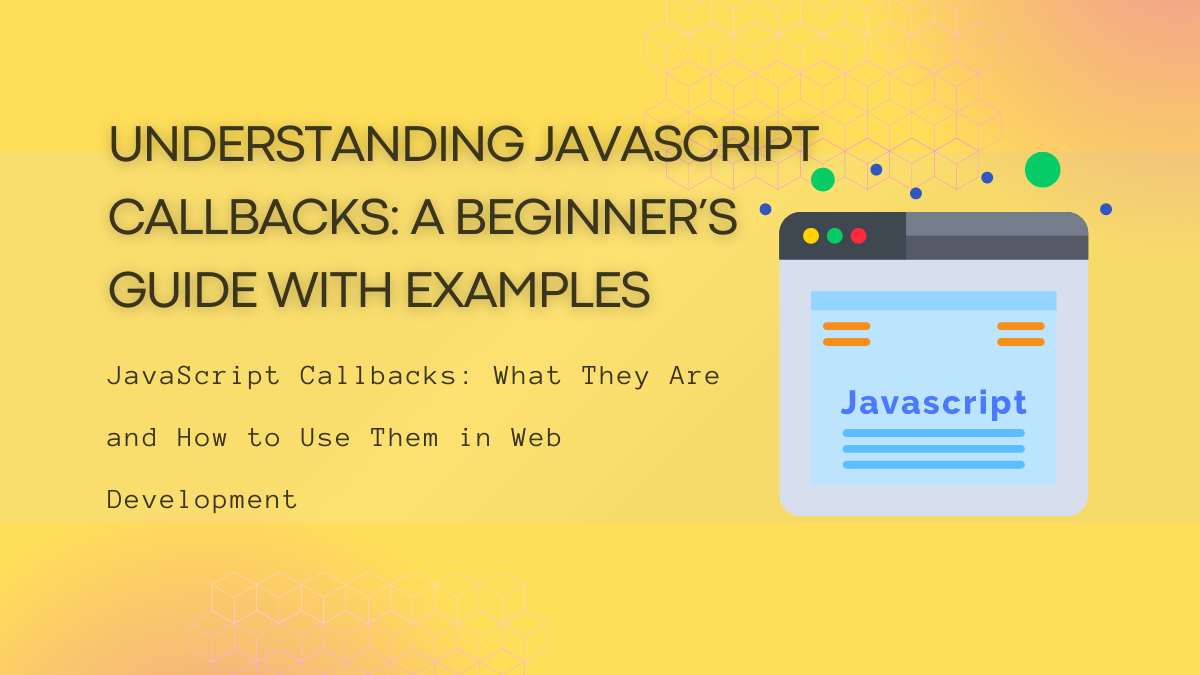 UNDERSTANDING JAVASCRIPT CALLBACKS: A BEGINNER'S GUIDE WITH EXAMPLES

JavaScript Callbacks: What They Are and How to Use Them in Web Development

Javascript